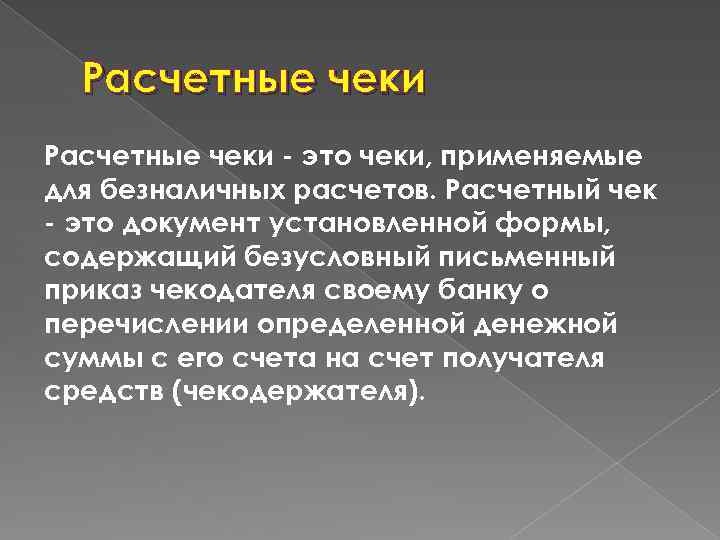 Расчетные чеки

Расчетные чеки - это чеки, применяемые для безналичных расчетов. Расчетный чек - это документ установленной формы, содержащий безусловный письменный приказ чекодателя своему банку о перечислении определенной денежной суммы с его счета на счет получателя средств (чекодержателя).